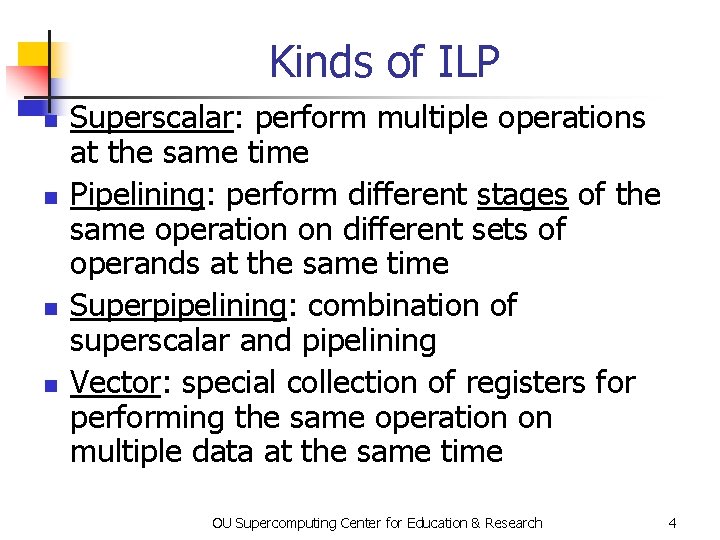 Kinds of ILP

- Superscalar: perform multiple operations at the same time
- Pipelining: perform different stages of the same operation on different sets of operands at the same time
- Superpipelining: combination of superscalar and pipelining
- Vector: special collection of registers for performing the same operation on multiple data at the same time

OU Supercomputing Center for Education & Research

4